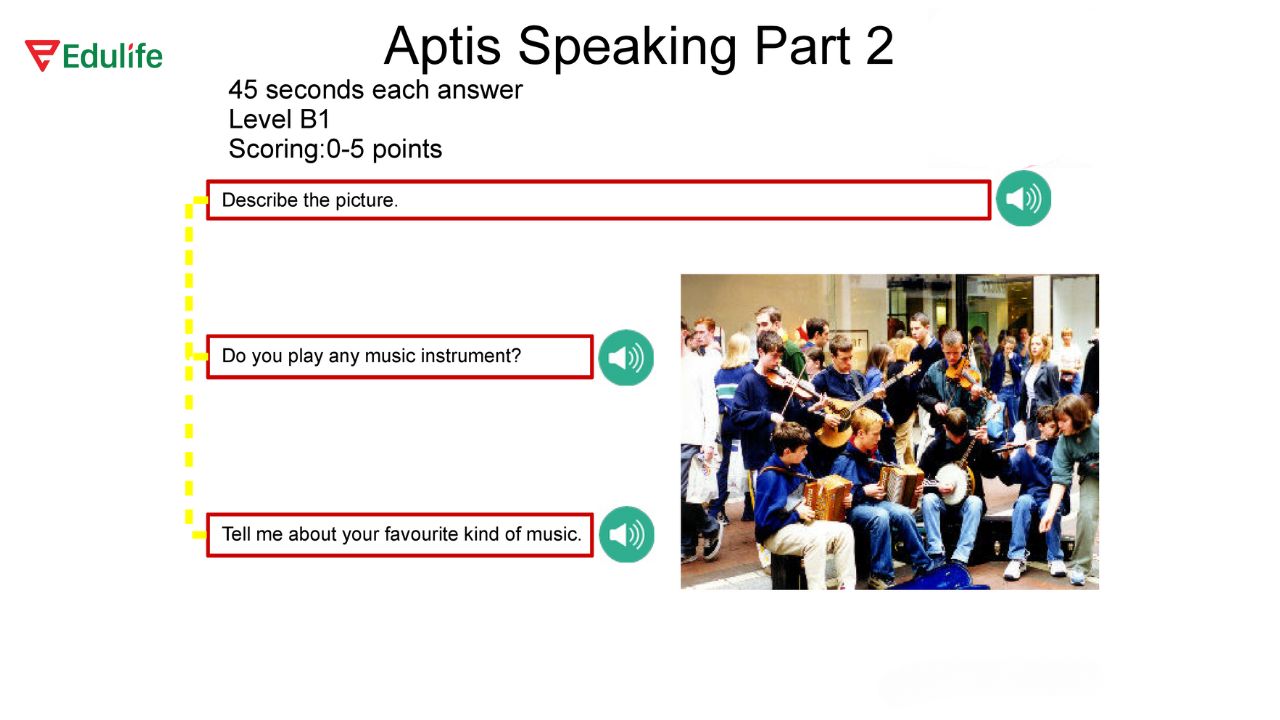 Edulife

Aptis Speaking Part 2

45 seconds each answer
Level B1
Scoring:0-5 points

Describe the picture.

Do you play any music instrument?

Tell me about your favourite kind of music.